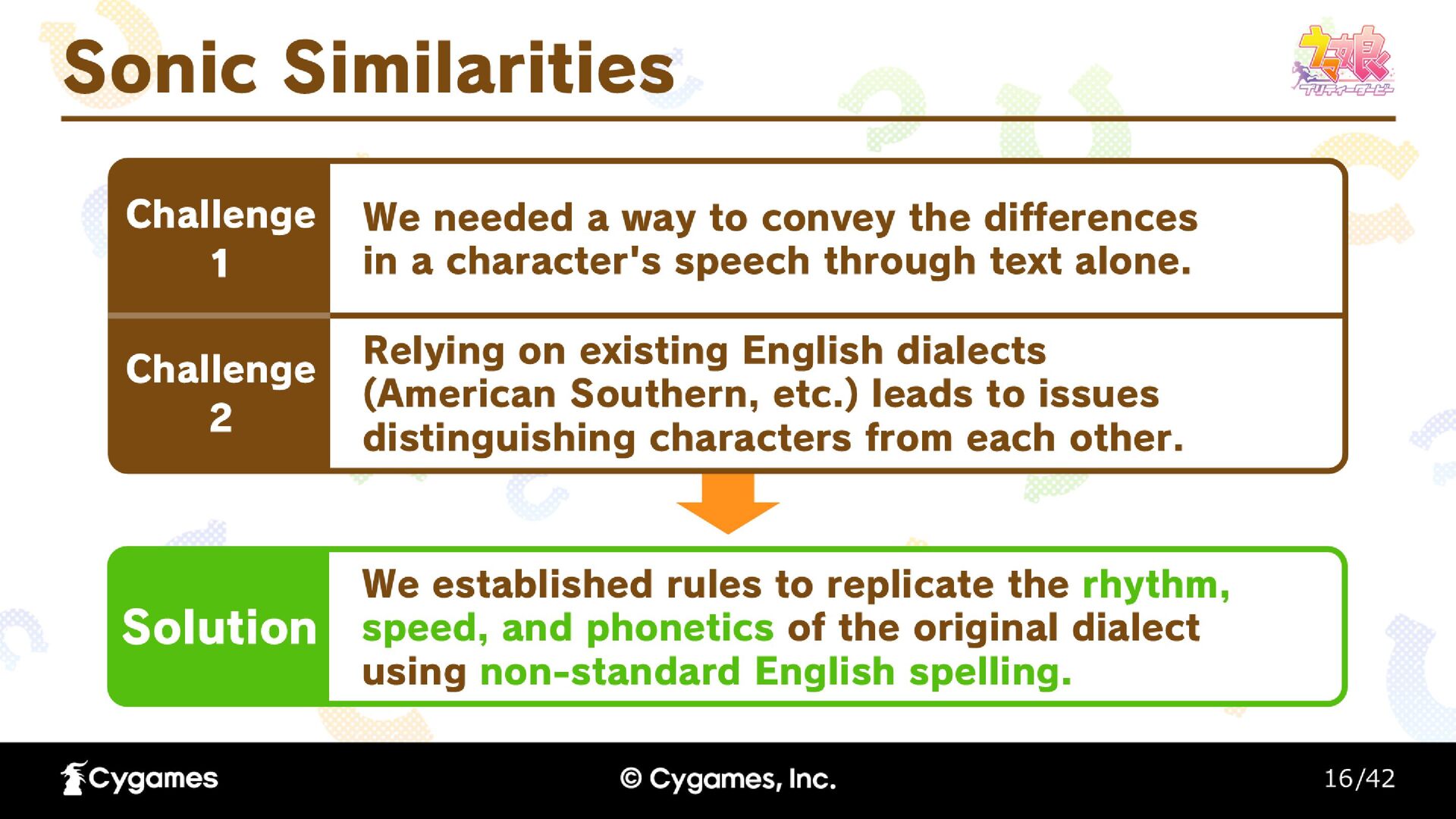 Sonic Similarities

ウマ娘 プリティーダービー

| Challenge 1 | We needed a way to convey the differences in a character's speech through text alone. |
|---|---|
| Challenge 2 | Relying on existing English dialects (American Southern, etc.) leads to issues distinguishing characters from each other. |

| Solution | We established rules to replicate the rhythm, speed, and phonetics of the original dialect using non-standard English spelling. |
|---|---|

Cygames

© Cygames, Inc.

16/42